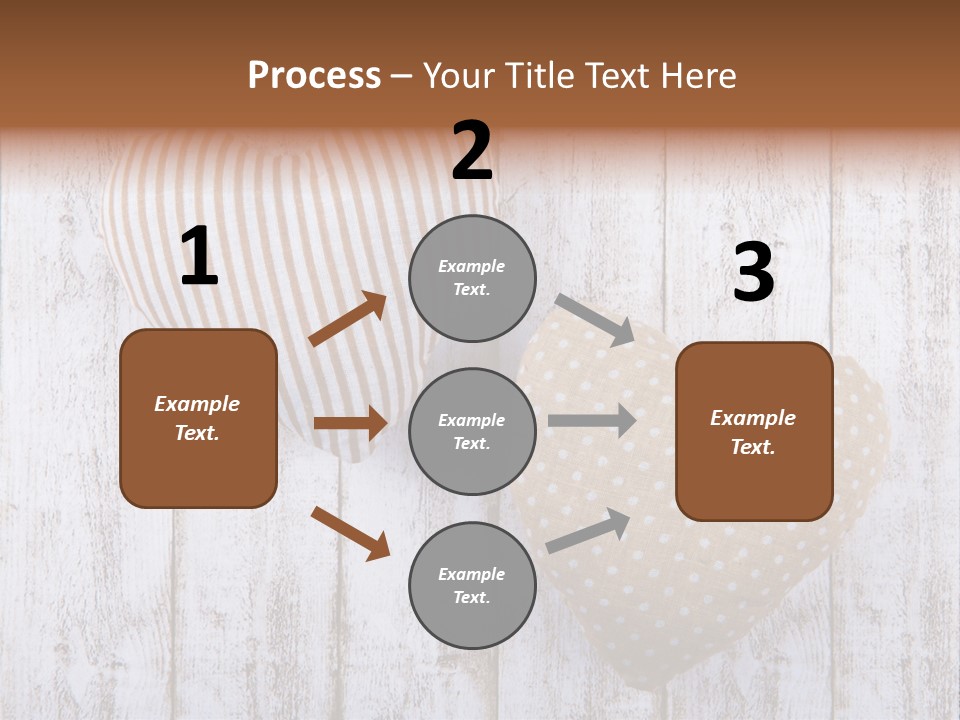 Process – Your Title Text Here

1

Example Text.

2

Example Text.

Example Text.

Example Text.

3

Example Text.